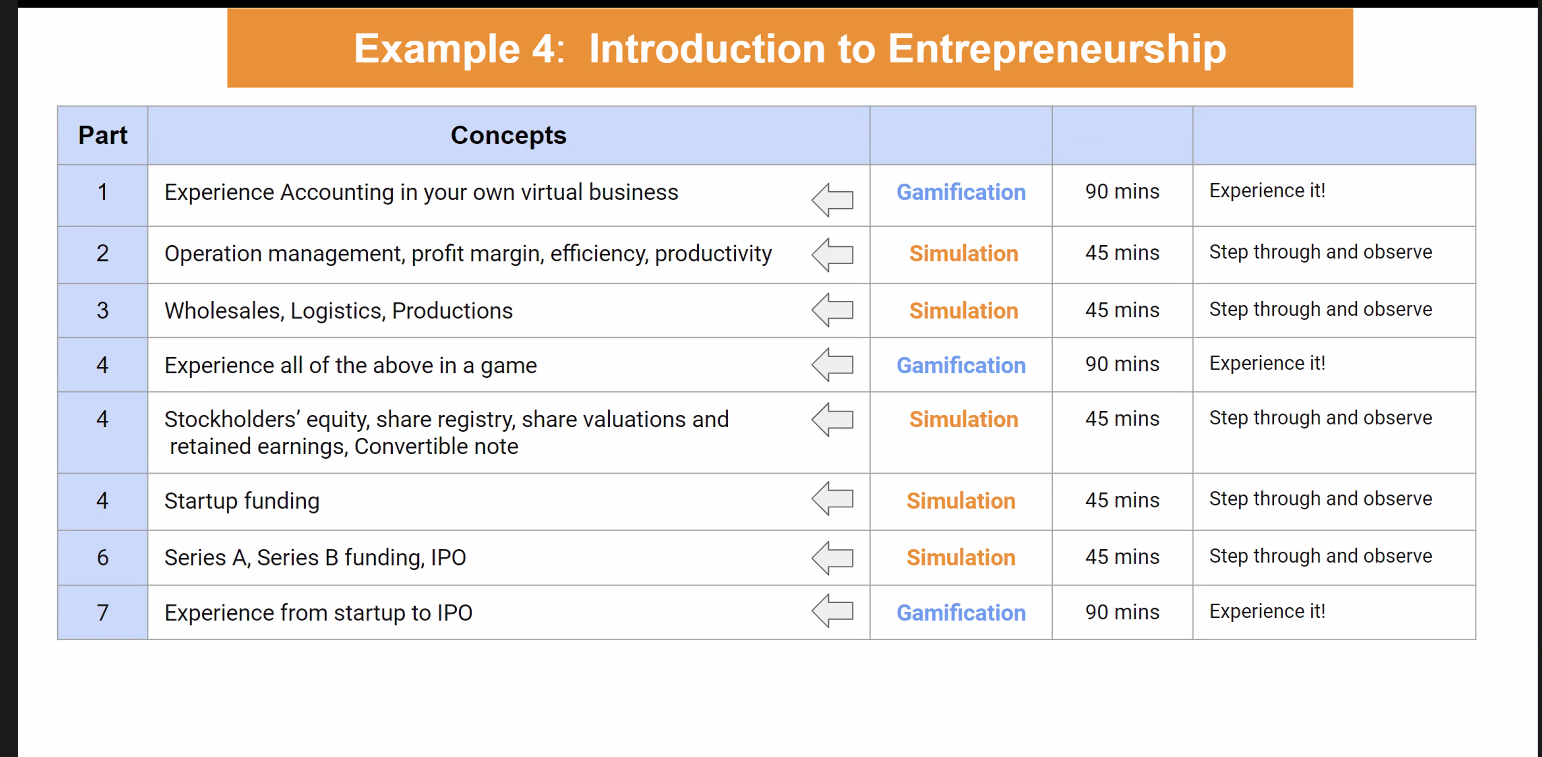 Example 4: Introduction to Entrepreneurship

| Part | Concepts | | | |
|---|---|---|---|---|
| 1 | Experience Accounting in your own virtual business | Gamification | 90 mins | Experience it! |
| 2 | Operation management, profit margin, efficiency, productivity | Simulation | 45 mins | Step through and observe |
| 3 | Wholesales, Logistics, Productions | Simulation | 45 mins | Step through and observe |
| 4 | Experience all of the above in a game | Gamification | 90 mins | Experience it! |
| 4 | Stockholders' equity, share registry, share valuations and retained earnings, Convertible note | Simulation | 45 mins | Step through and observe |
| 4 | Startup funding | Simulation | 45 mins | Step through and observe |
| 6 | Series A, Series B funding, IPO | Simulation | 45 mins | Step through and observe |
| 7 | Experience from startup to IPO | Gamification | 90 mins | Experience it! |